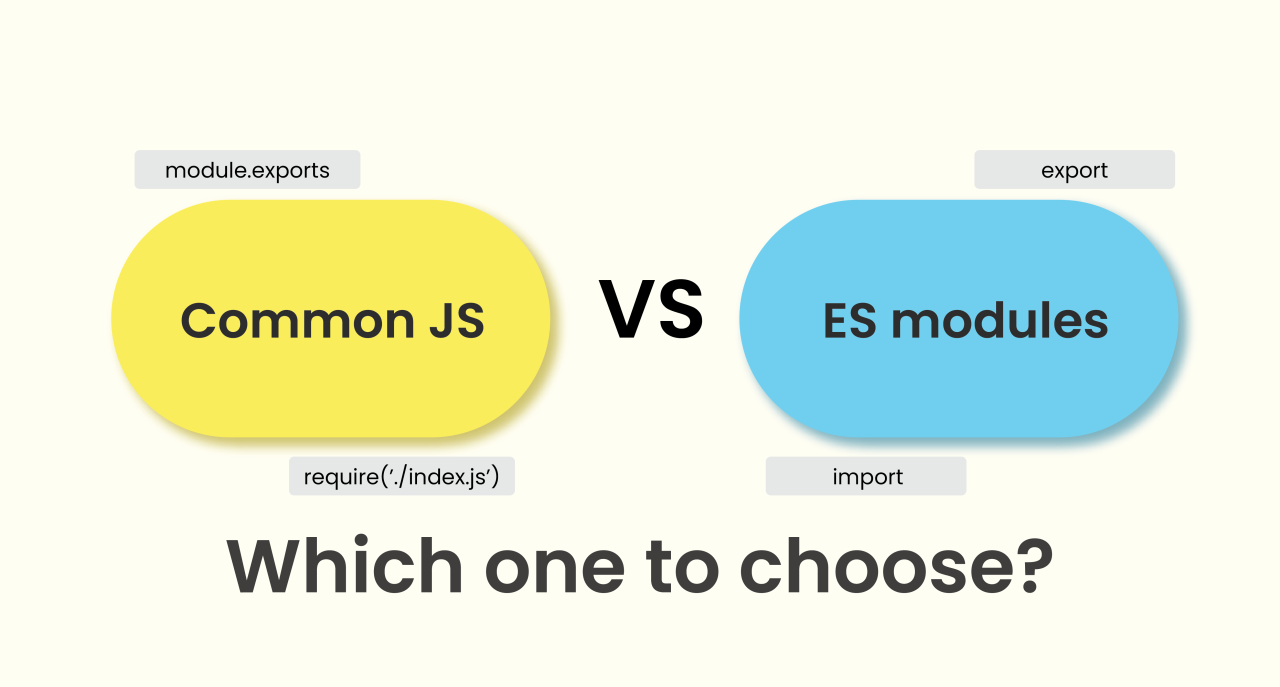 module.exports

export

Common JS

VS

ES modules

require('./index.js')

import

Which one to choose?